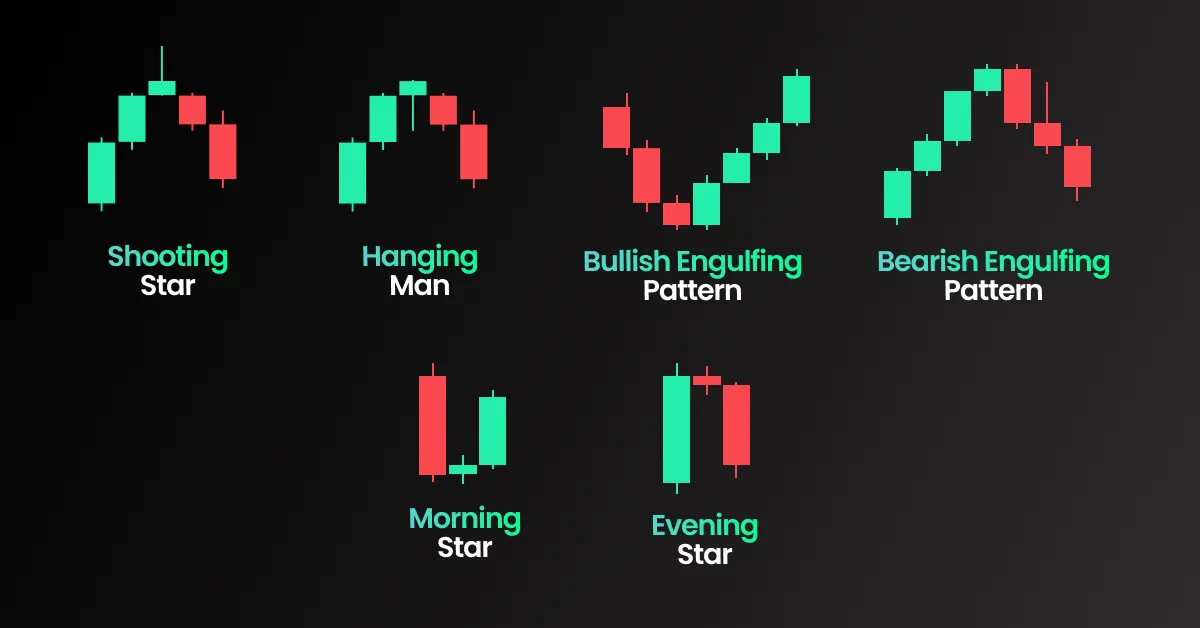 Shooting Star

Hanging Man

Bullish Engulfing Pattern

Bearish Engulfing Pattern

Morning Star

Evening Star